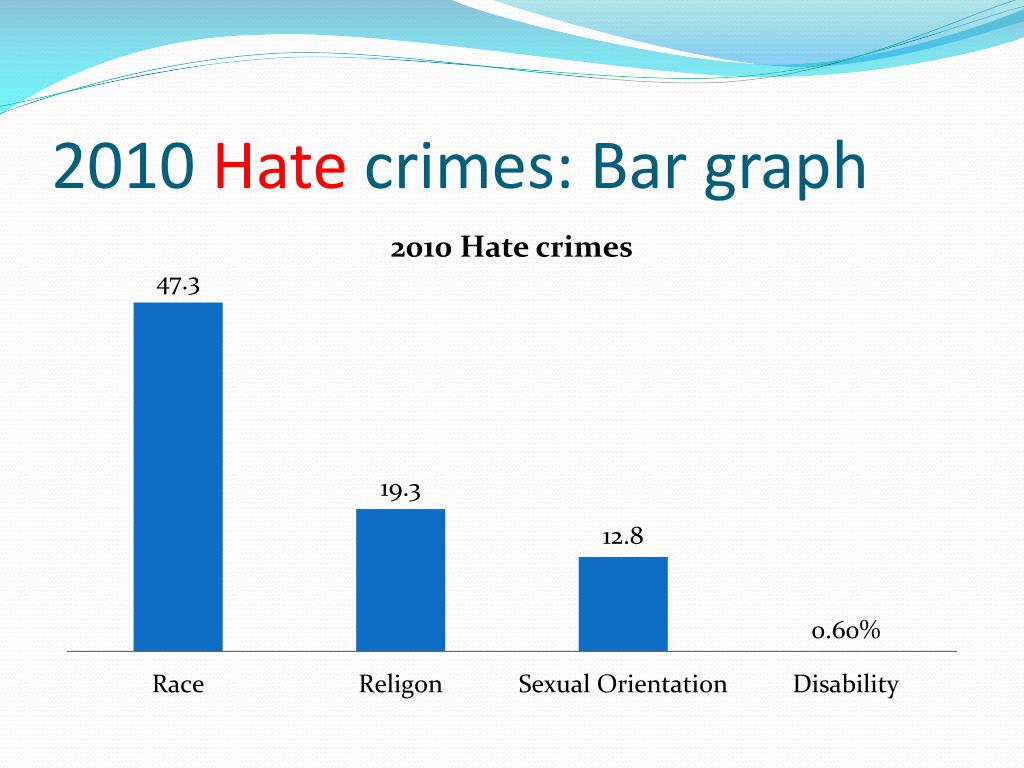 2010 Hate crimes: Bar graph

2010 Hate crimes

47.3

19.3

12.8

0.60%

Race

Religon

Sexual Orientation

Disability